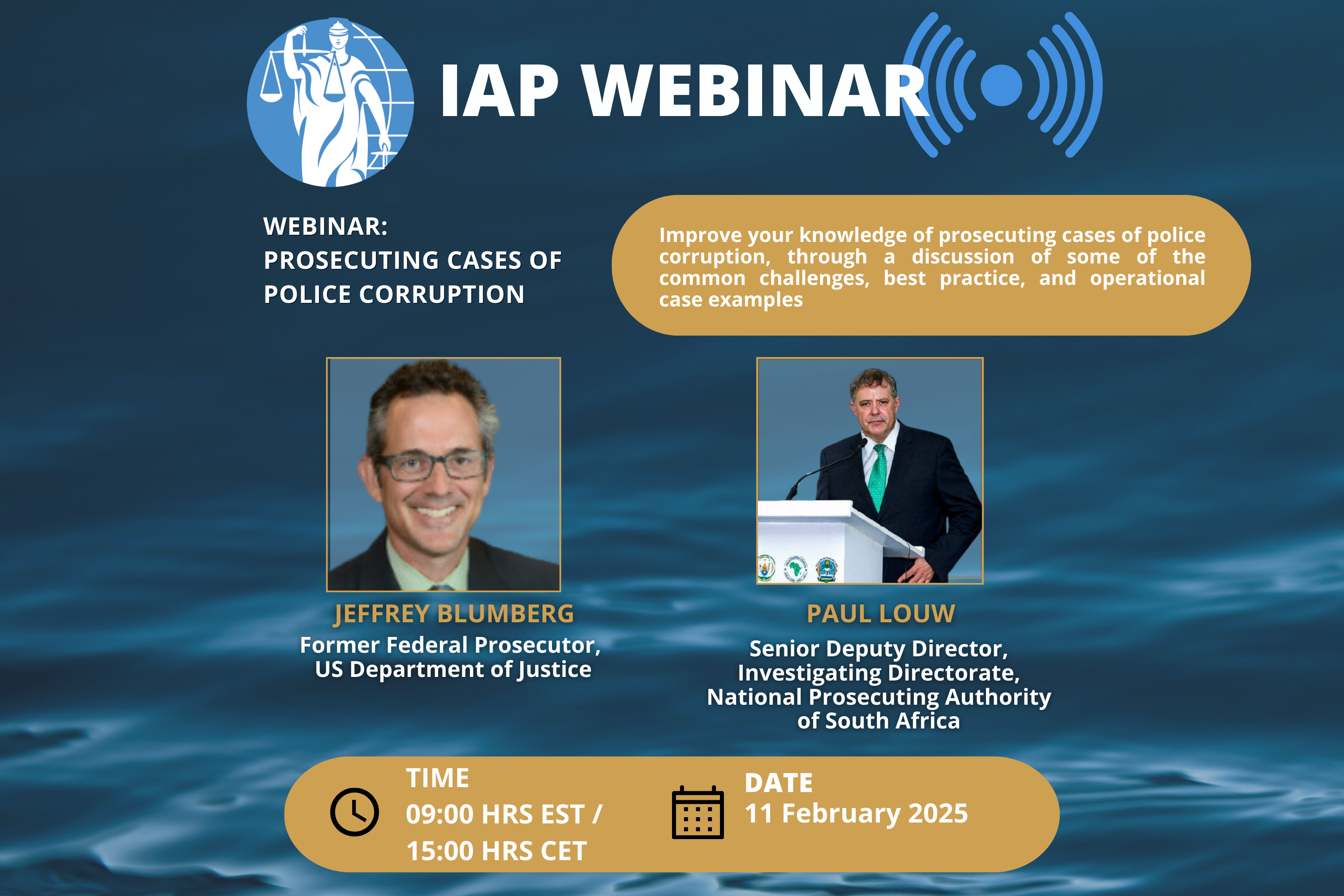 IAP WEBINAR

WEBINAR:
PROSECUTING CASES OF POLICE CORRUPTION

Improve your knowledge of prosecuting cases of police corruption, through a discussion of some of the common challenges, best practice, and operational case examples

JEFFREY BLUMBERG
Former Federal Prosecutor, US Department of Justice

PAUL LOUW
Senior Deputy Director, Investigating Directorate, National Prosecuting Authority of South Africa

TIME
09:00 HRS EST / 15:00 HRS CET

DATE
11 February 2025